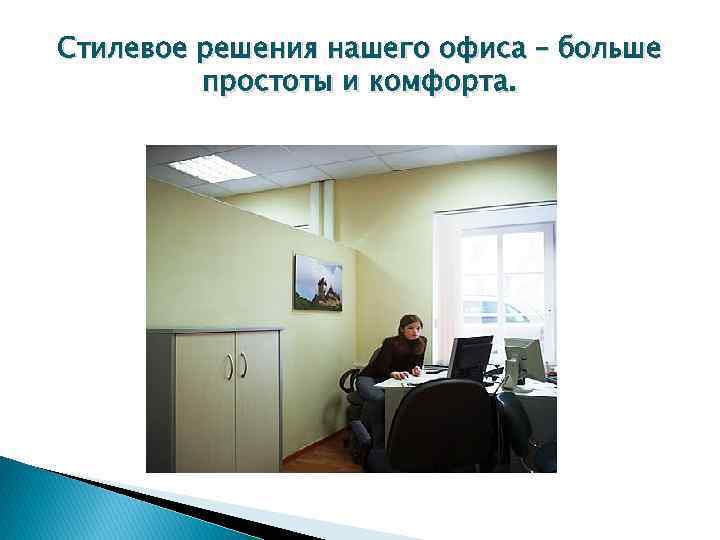 Стилевое решения нашего офиса – больше простоты и комфорта.